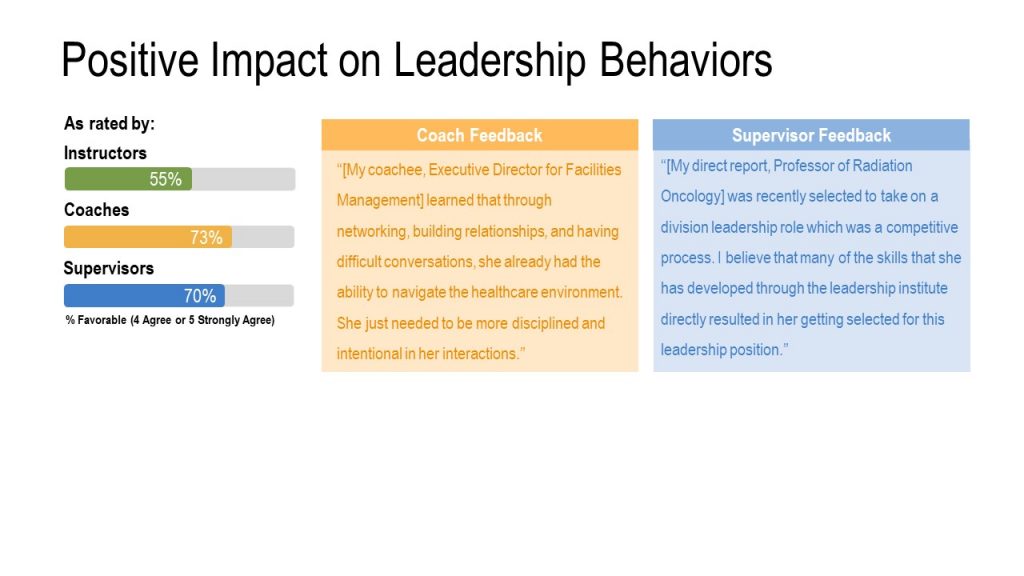 Positive Impact on Leadership Behaviors

As rated by:

Instructors

55%

Coaches

73%

Supervisors

70%

% Favorable (4 Agree or 5 Strongly Agree)

Coach Feedback

"[My coachee, Executive Director for Facilities Management] learned that through networking, building relationships, and having difficult conversations, she already had the ability to navigate the healthcare environment. She just needed to be more disciplined and intentional in her interactions."

Supervisor Feedback

"[My direct report, Professor of Radiation Oncology] was recently selected to take on a division leadership role which was a competitive process. I believe that many of the skills that she has developed through the leadership institute directly resulted in her getting selected for this leadership position."